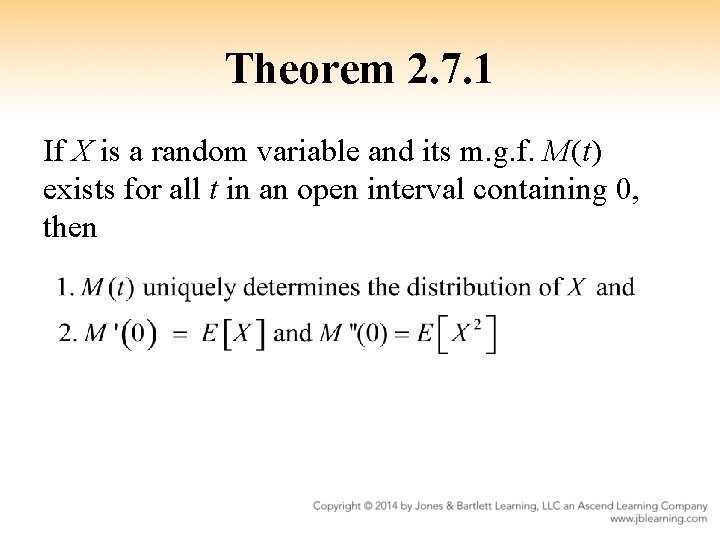 Theorem 2.7.1

If $X$ is a random variable and its m.g.f. $M(t)$ exists for all $t$ in an open interval containing 0, then

1. $M(t)$ uniquely determines the distribution of $X$ and
2. $M'(0) = E[X]$ and $M''(0) = E[X^2]$

Copyright © 2014 by Jones & Bartlett Learning, LLC an Ascend Learning Company
www.jblearning.com